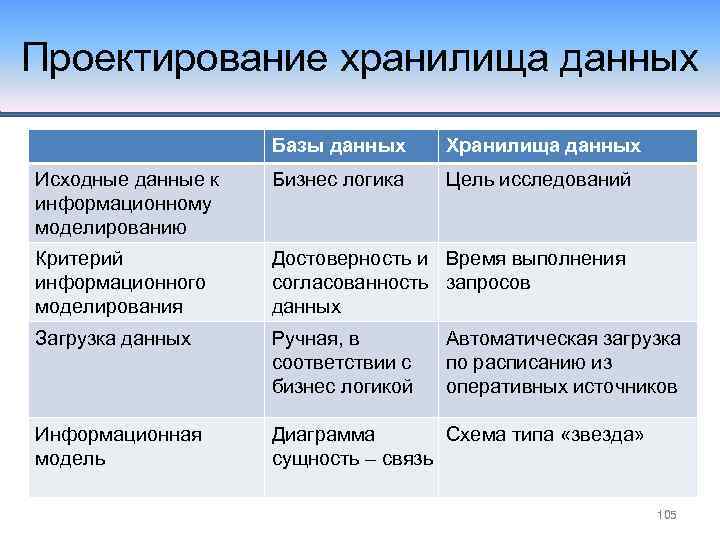 Проектирование хранилища данных

| | Базы данных | Хранилища данных |
|---|---|---|
| Исходные данные к информационному моделированию | Бизнес логика | Цель исследований |
| Критерий информационного моделирования | Достоверность и согласованность данных | Время выполнения запросов |
| Загрузка данных | Ручная, в соответствии с бизнес логикой | Автоматическая загрузка по расписанию из оперативных источников |
| Информационная модель | Диаграмма сущность – связь | Схема типа «звезда» |

105